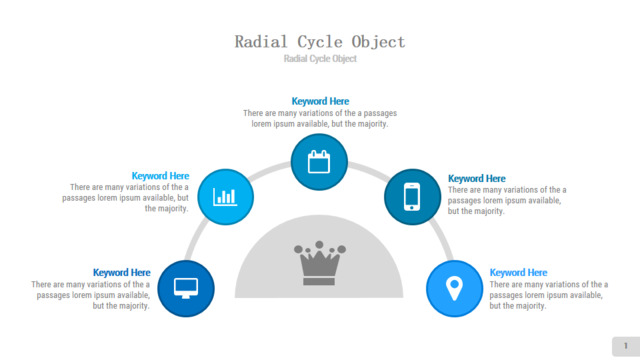 Radial Cycle Object
Radial Cycle Object

Keyword Here
There are many variations of the a passages lorem ipsum available, but the majority.

Keyword Here
There are many variations of the a passages lorem ipsum available, but the majority.

Keyword Here
There are many variations of the a passages lorem ipsum available, but the majority.

Keyword Here
There are many variations of the a passages lorem ipsum available, but the majority.

Keyword Here
There are many variations of the a passages lorem ipsum available, but the majority.

1